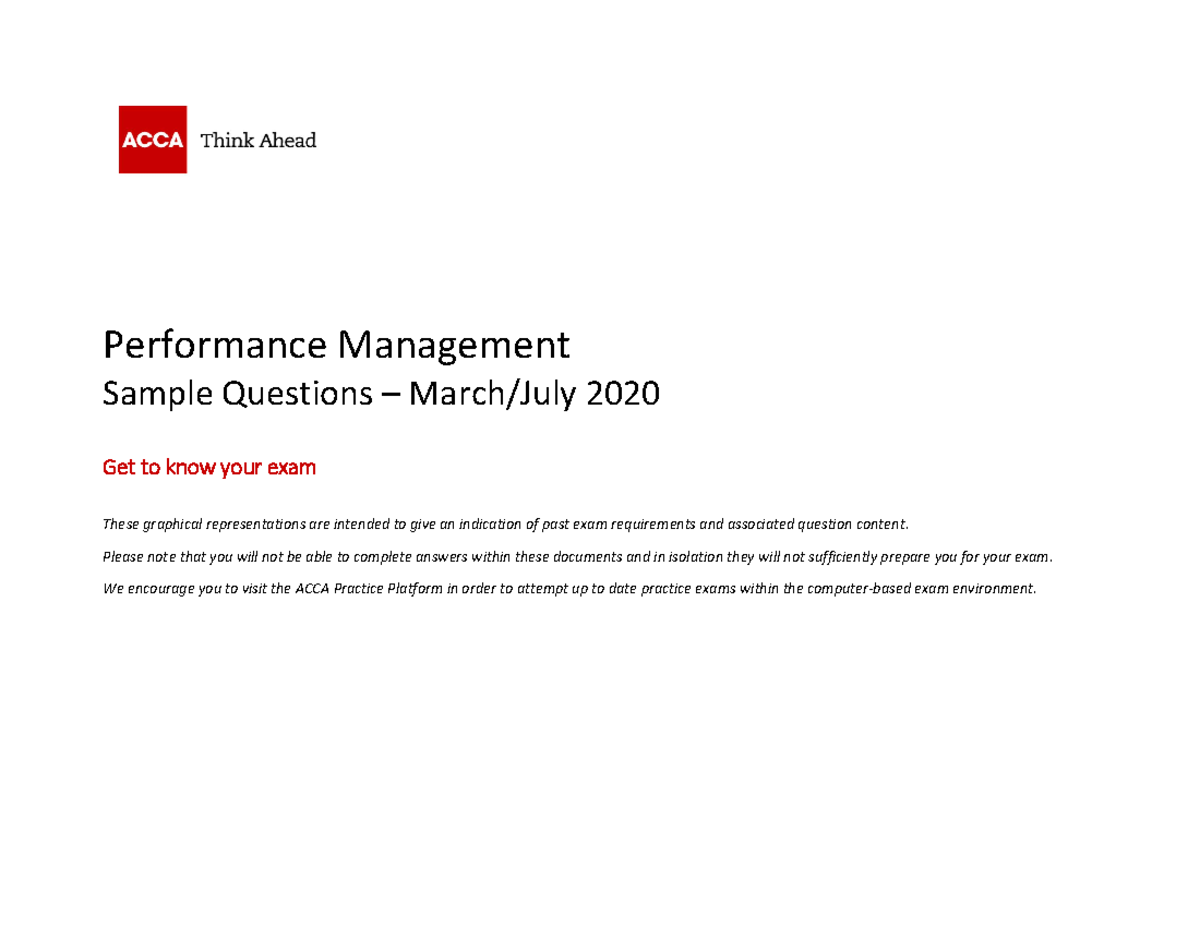 ACCA Think Ahead

Performance Management
Sample Questions – March/July 2020

Get to know your exam

These graphical representations are intended to give an indication of past exam requirements and associated question content.

Please note that you will not be able to complete answers within these documents and in isolation they will not sufficiently prepare you for your exam.

We encourage you to visit the ACCA Practice Platform in order to attempt up to date practice exams within the computer-based exam environment.